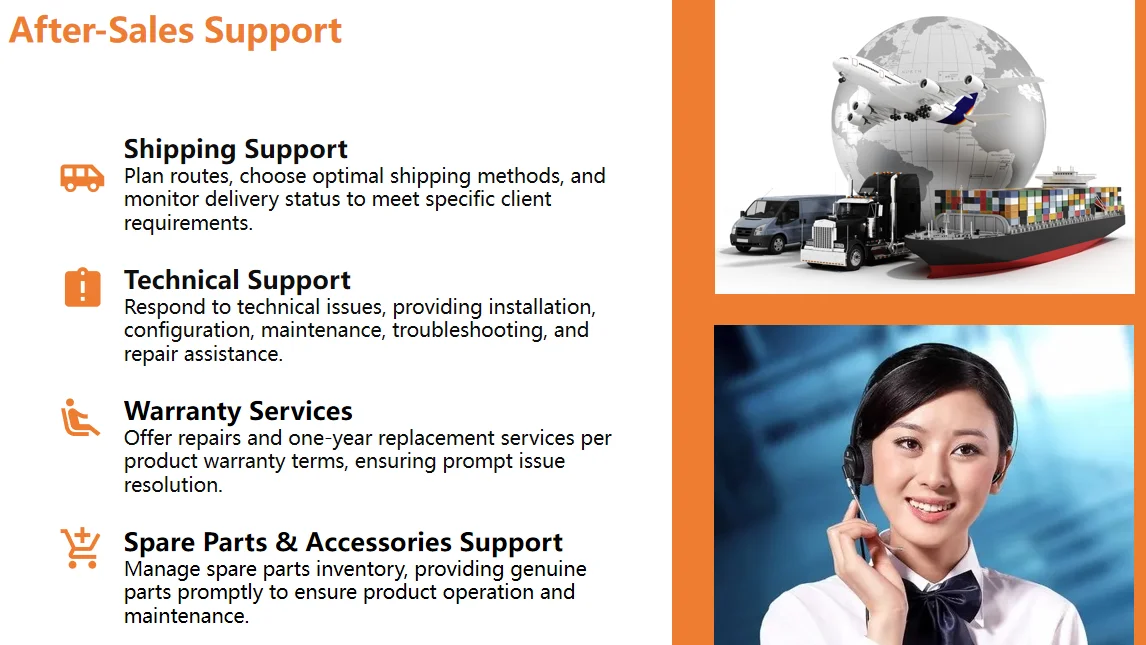 After-Sales Support

Shipping Support
Plan routes, choose optimal shipping methods, and monitor delivery status to meet specific client requirements.

Technical Support
Respond to technical issues, providing installation, configuration, maintenance, troubleshooting, and repair assistance.

Warranty Services
Offer repairs and one-year replacement services per product warranty terms, ensuring prompt issue resolution.

Spare Parts & Accessories Support
Manage spare parts inventory, providing genuine parts promptly to ensure product operation and maintenance.